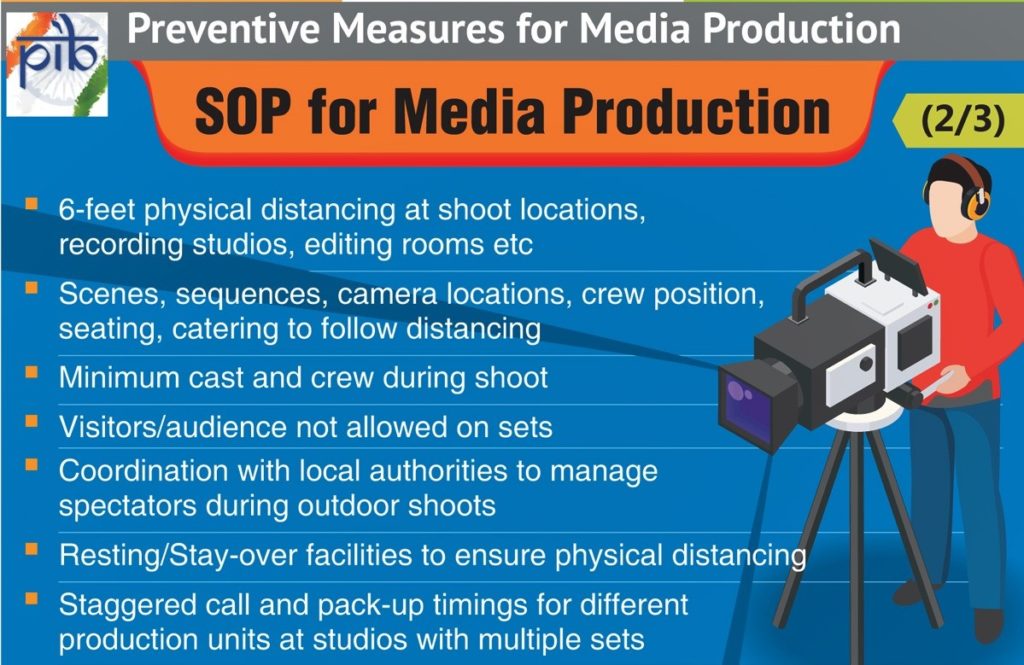 pib

Preventive Measures for Media Production

SOP for Media Production

(2/3)

- 6-feet physical distancing at shoot locations, recording studios, editing rooms etc
- Scenes, sequences, camera locations, crew position, seating, catering to follow distancing
- Minimum cast and crew during shoot
- Visitors/audience not allowed on sets
- Coordination with local authorities to manage spectators during outdoor shoots
- Resting/Stay-over facilities to ensure physical distancing
- Staggered call and pack-up timings for different production units at studios with multiple sets